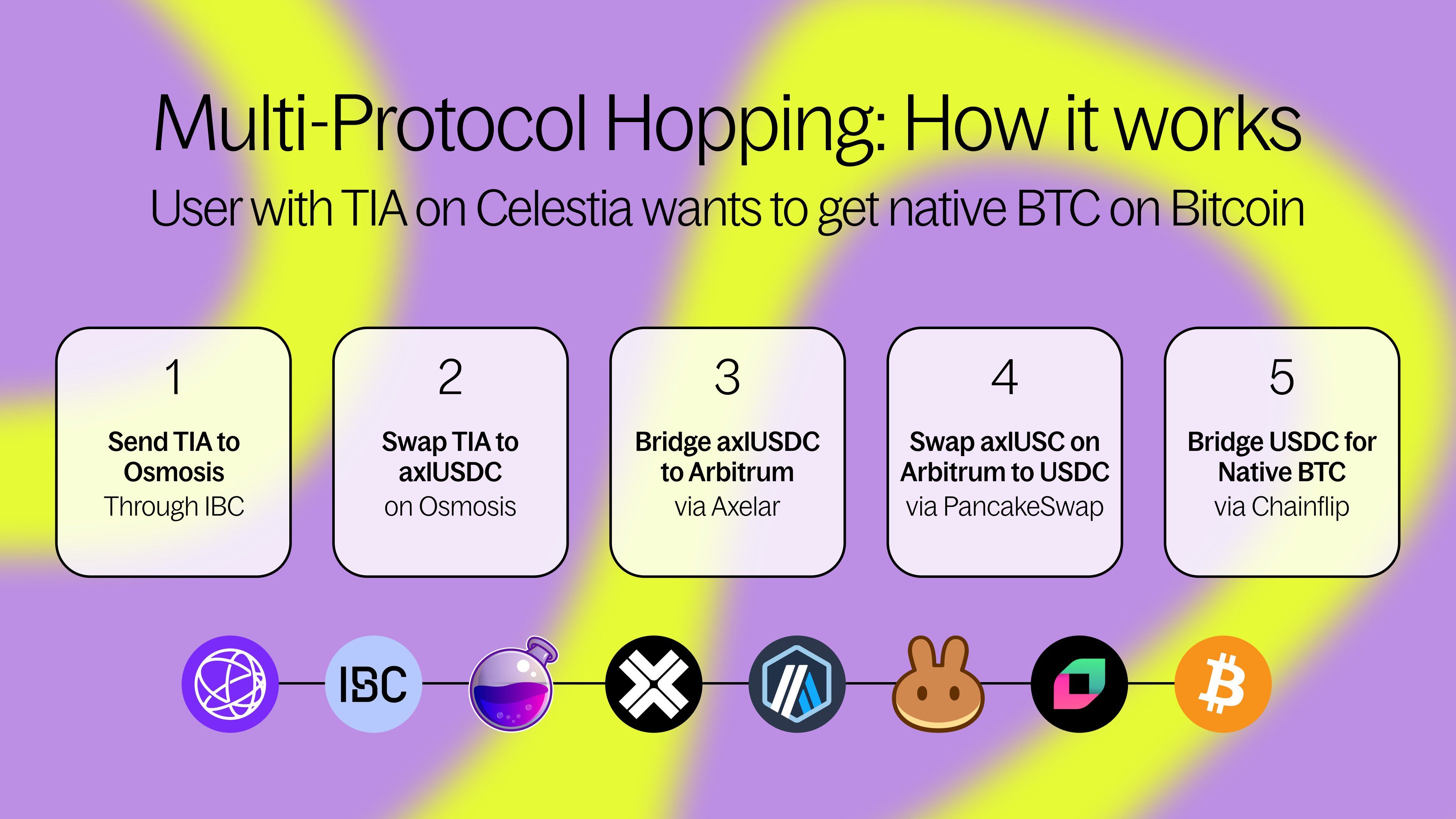 Multi-Protocol Hopping: How it works

User with TIA on Celestia wants to get native BTC on Bitcoin

1

Send TIA to Osmosis

Through IBC

2

Swap TIA to axlUSDC

on Osmosis

3

Bridge axlUSDC to Arbitrum

via Axelar

4

Swap axlUSC on Arbitrum to USDC

via PancakeSwap

5

Bridge USDC for Native BTC

via Chainflip

IBC